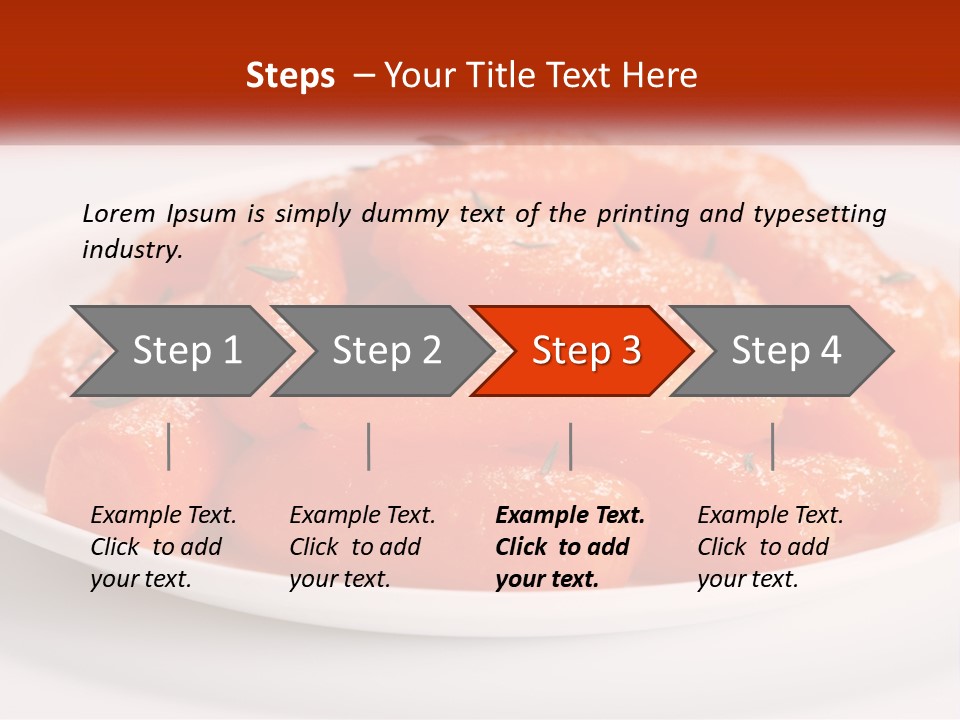 Steps – Your Title Text Here

Lorem Ipsum is simply dummy text of the printing and typesetting industry.

Step 1

Step 2

Step 3

Step 4

Example Text. Click to add your text.

Example Text. Click to add your text.

Example Text. Click to add your text.

Example Text. Click to add your text.